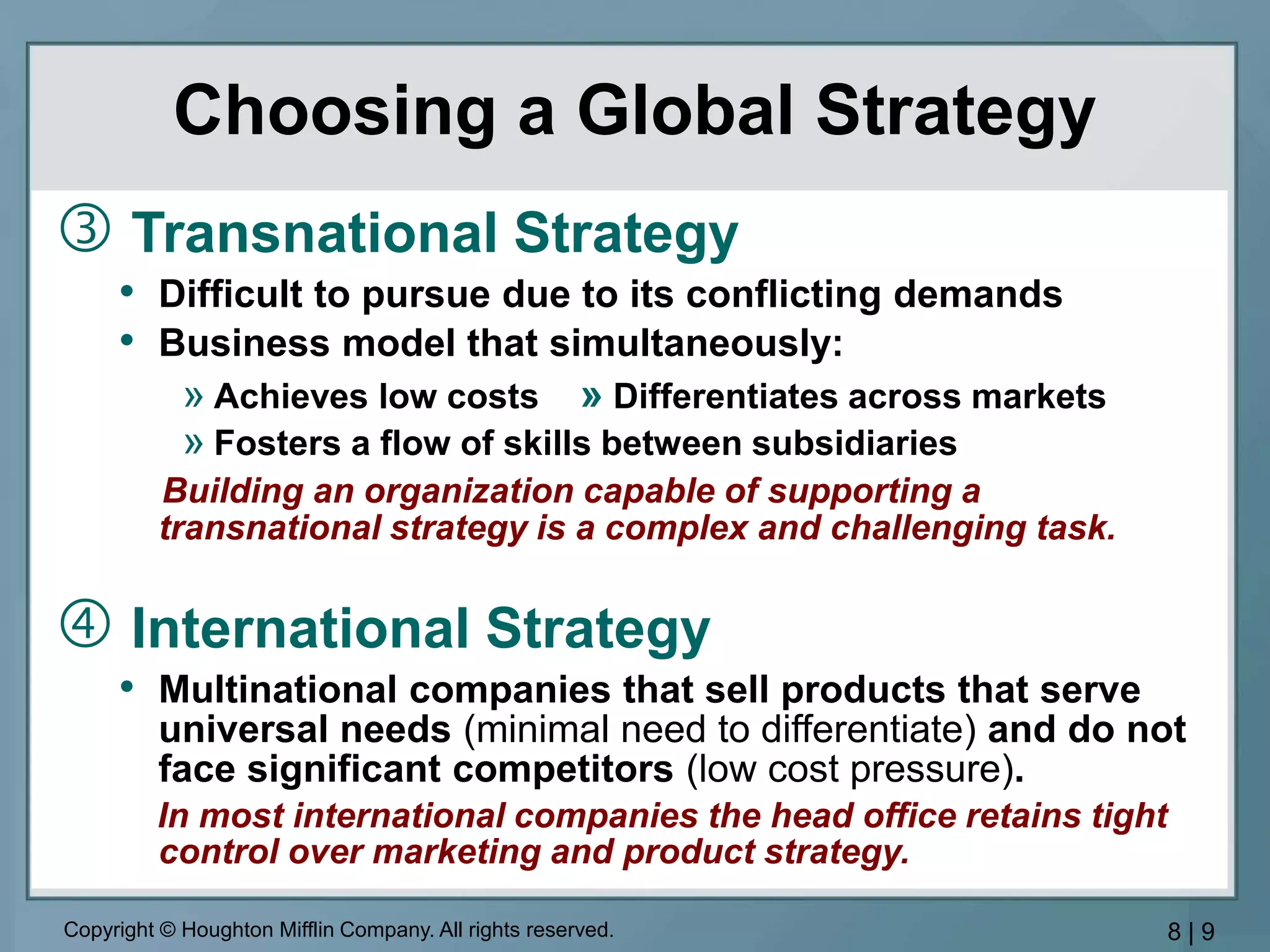 Choosing a Global Strategy

③ Transnational Strategy

• Difficult to pursue due to its conflicting demands
• Business model that simultaneously:

» Achieves low costs » Differentiates across markets
» Fosters a flow of skills between subsidiaries

Building an organization capable of supporting a transnational strategy is a complex and challenging task.

④ International Strategy

• Multinational companies that sell products that serve universal needs (minimal need to differentiate) and do not face significant competitors (low cost pressure).

In most international companies the head office retains tight control over marketing and product strategy.

Copyright © Houghton Mifflin Company. All rights reserved.

8 | 9